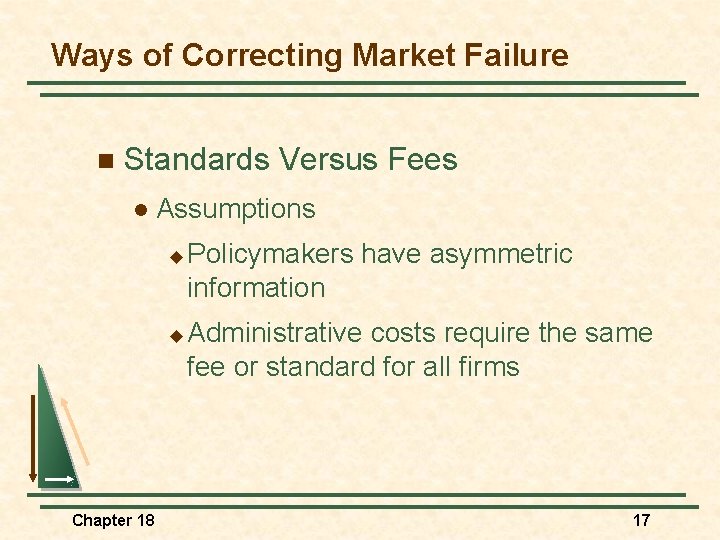 Ways of Correcting Market Failure

Standards Versus Fees

Assumptions

Policymakers have asymmetric information

Administrative costs require the same fee or standard for all firms

Chapter 18

17